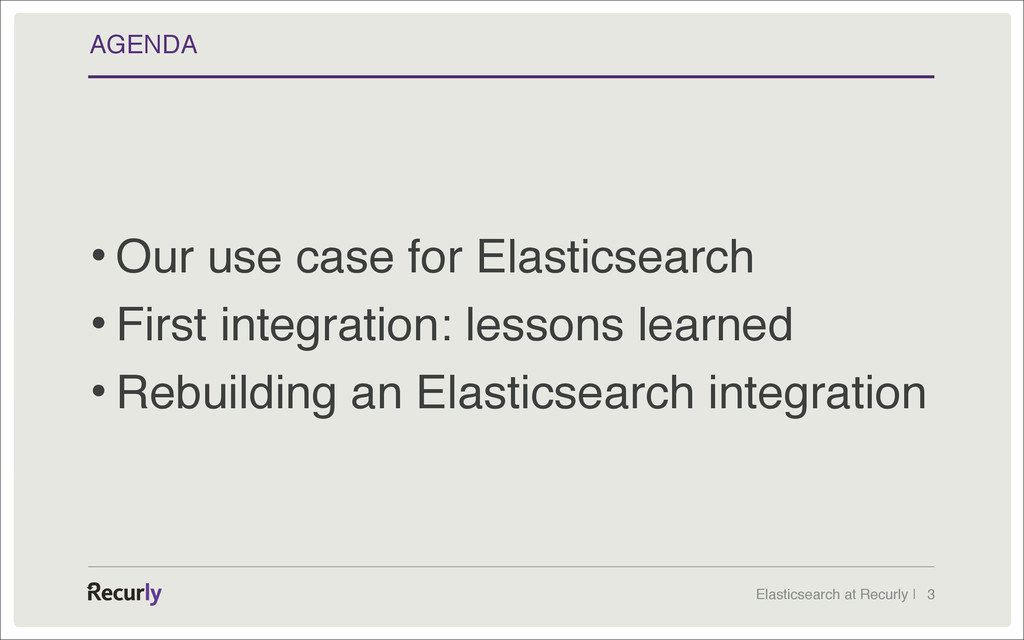 AGENDA

• Our use case for Elasticsearch
• First integration: lessons learned
• Rebuilding an Elasticsearch integration

Recurly

Elasticsearch at Recurly | 3